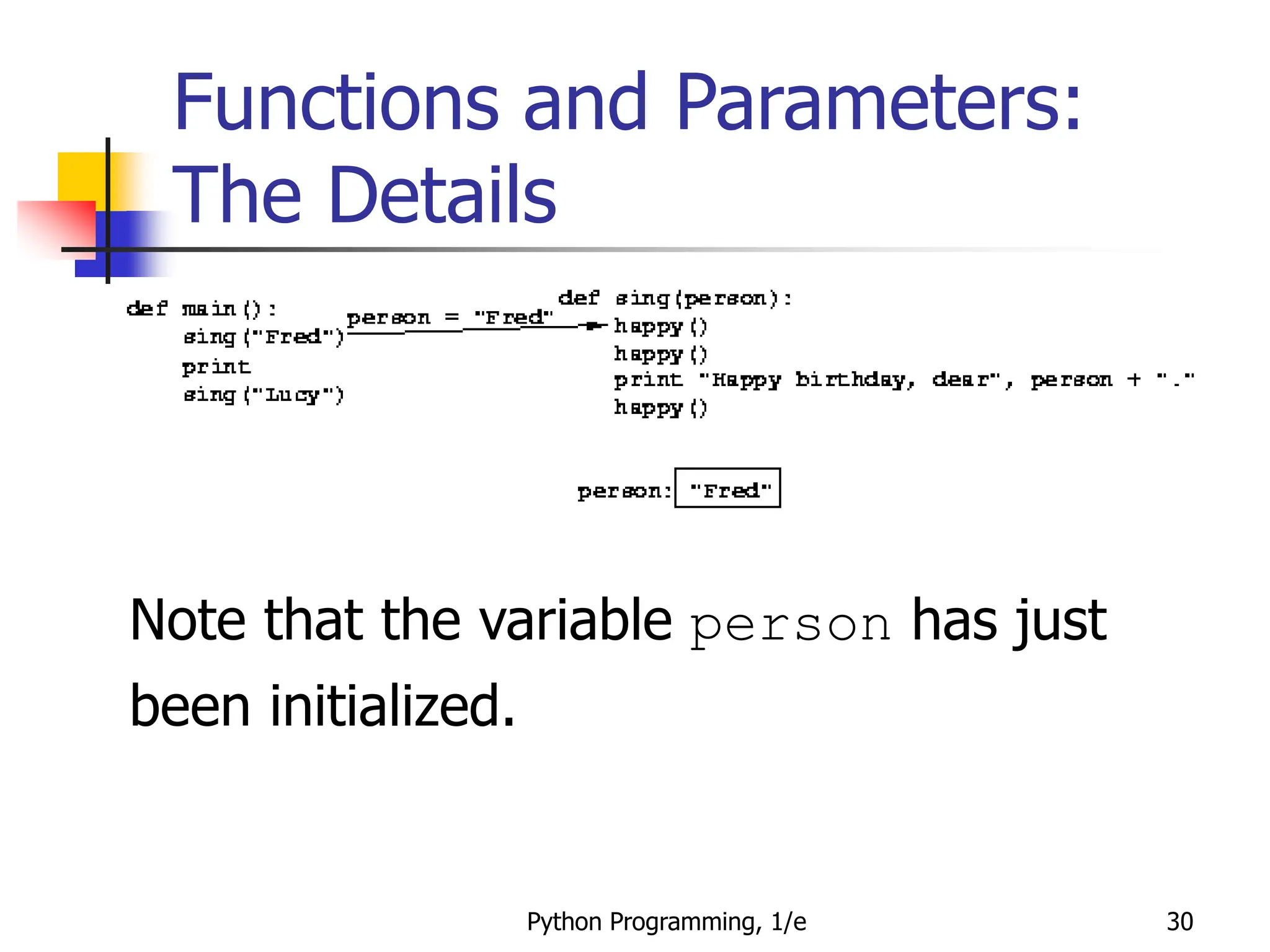 Functions and Parameters: The Details

def main():
    sing("Fred")
    print
    sing("Lucy")

person = "Fred"

def sing(person):
    happy()
    happy()
    print "Happy birthday, dear", person + "."
    happy()

person: "Fred"

Note that the variable person has just been initialized.

Python Programming, 1/e

30